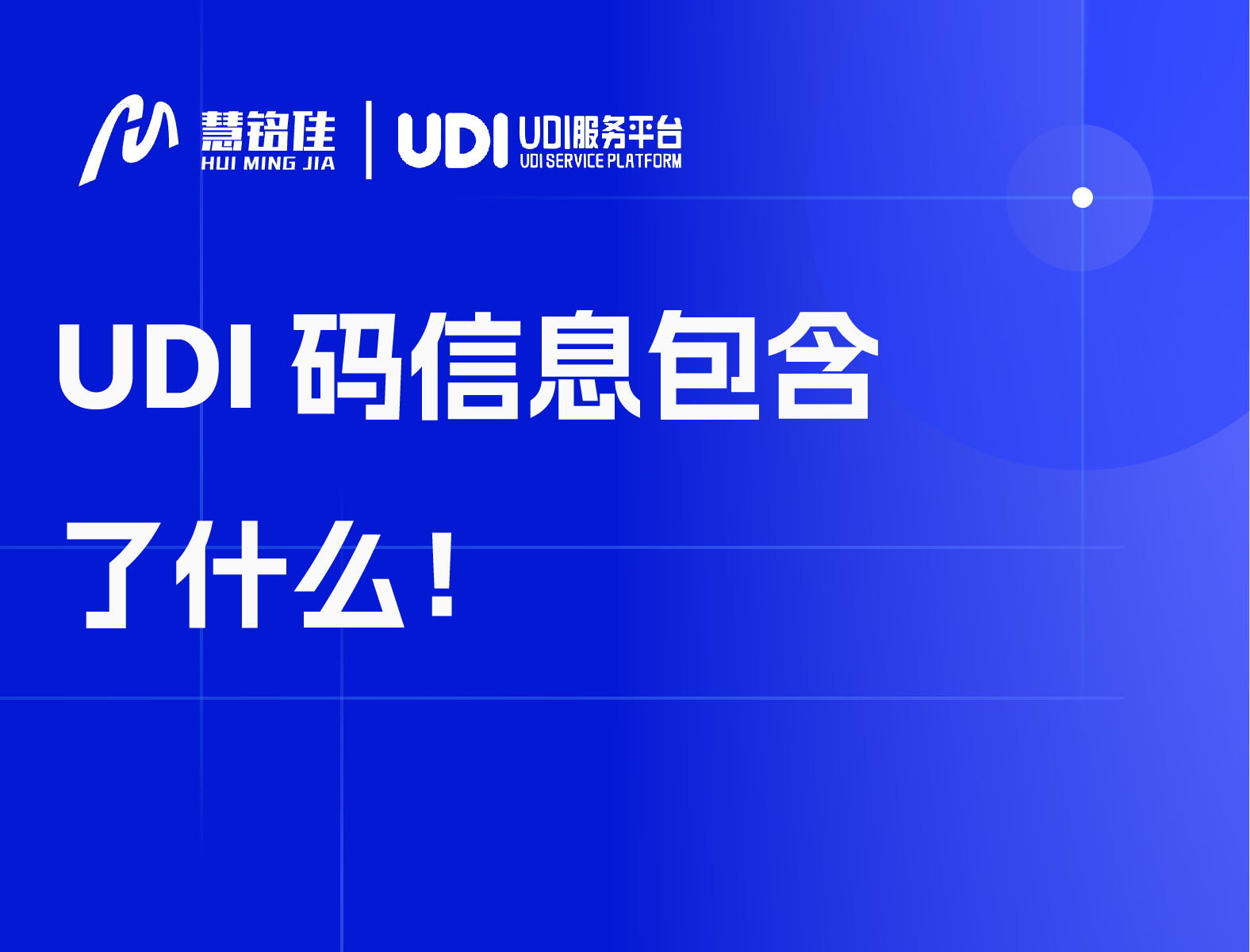 慧铭佳
HUI MING JIA
UDI
UDI服务平台
UDI SERVICE PLATFORM

UDI 码信息包含了什么！